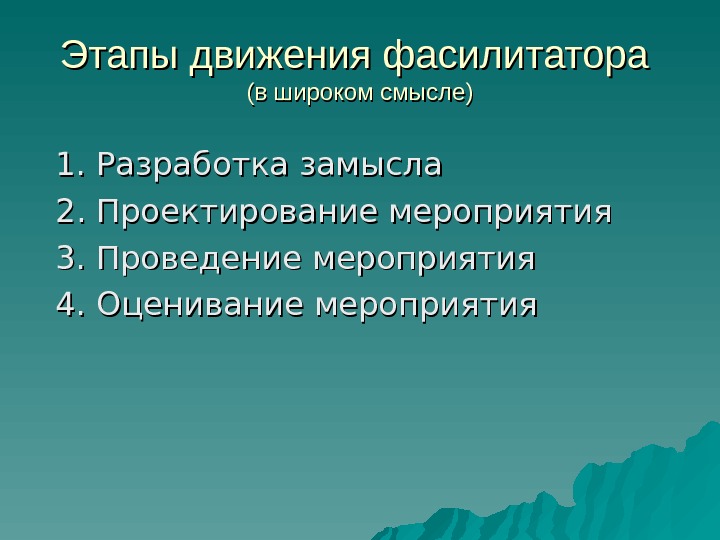 Этапы движения фасилитатора
(в широком смысле)

1. Разработка замысла
2. Проектирование мероприятия
3. Проведение мероприятия
4. Оценивание мероприятия